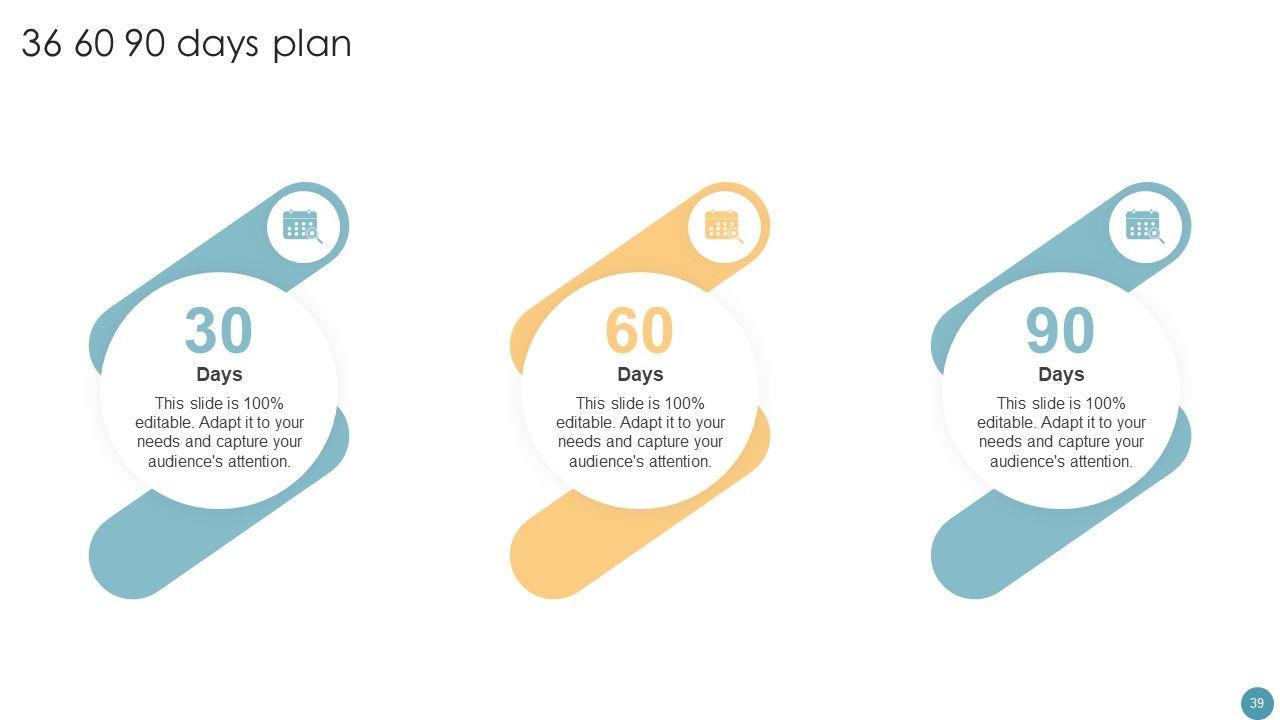 36 60 90 days plan

30
Days
This slide is 100% editable. Adapt it to your needs and capture your audience's attention.

60
Days
This slide is 100% editable. Adapt it to your needs and capture your audience's attention.

90
Days
This slide is 100% editable. Adapt it to your needs and capture your audience's attention.

39